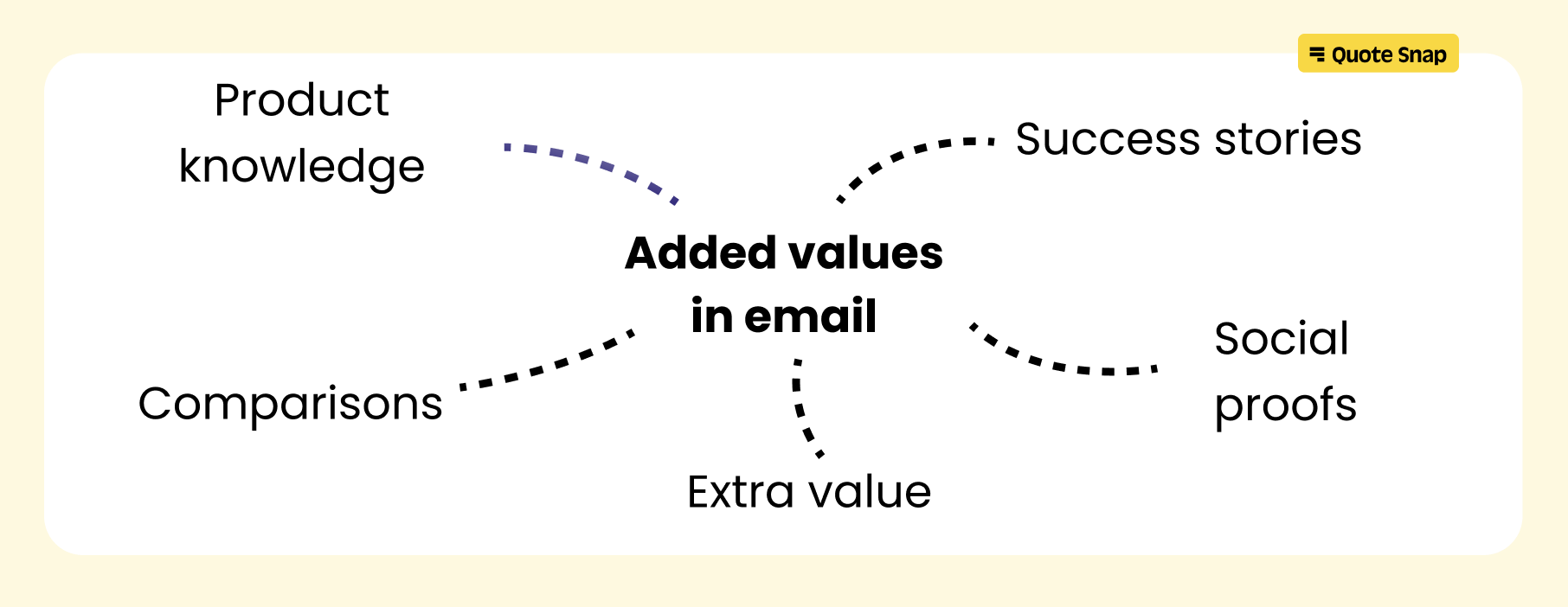 Quote Snap

Product knowledge

Success stories

Added values in email

Comparisons

Social proofs

Extra value